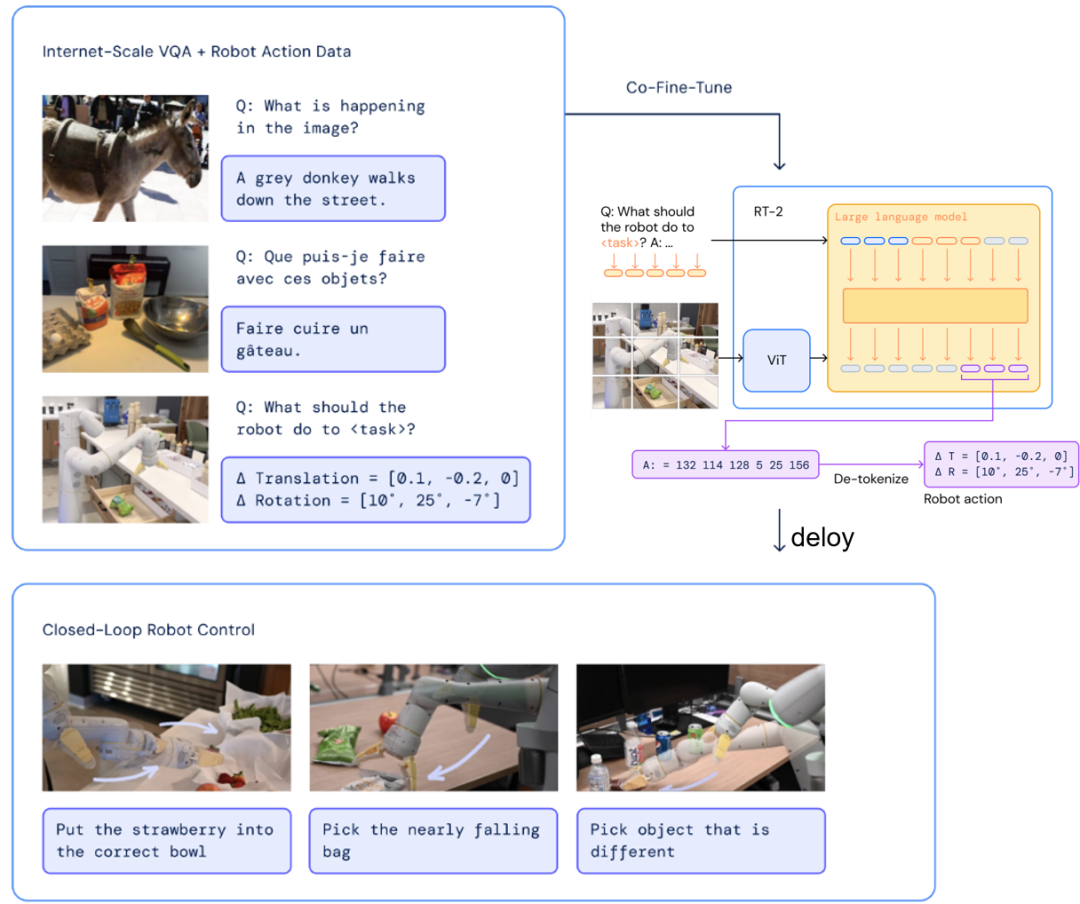 Internet-Scale VQA + Robot Action Data

Q: What is happening in the image?

A grey donkey walks down the street.

Q: Que puis-je faire avec ces objets?

Faire cuire un gâteau.

Q: What should the robot do to <task>?

Δ Translation = [0.1, -0.2, 0]
Δ Rotation = [10°, 25°, -7°]

Co-Fine-Tune

Q: What should the robot do to <task>? A: ...

RT-2

Large language model

ViT

A: = 132 114 128 5 25 156

De-tokenize

Δ T = [0.1, -0.2, 0]
Δ R = [10°, 25°, -7°]

Robot action

deloy

Closed-Loop Robot Control

Put the strawberry into the correct bowl

Pick the nearly falling bag

Pick object that is different